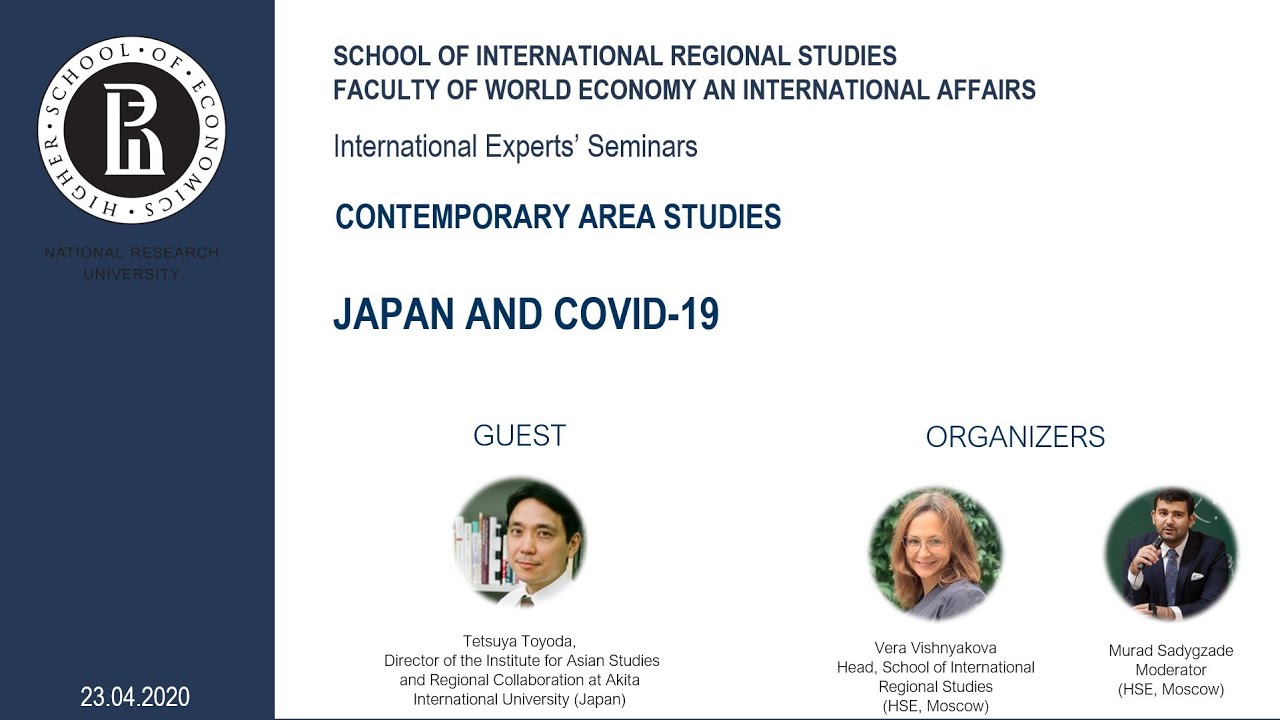 HIGHER SCHOOL OF ECONOMICS

NATIONAL RESEARCH UNIVERSITY

SCHOOL OF INTERNATIONAL REGIONAL STUDIES
FACULTY OF WORLD ECONOMY AN INTERNATIONAL AFFAIRS

International Experts' Seminars

CONTEMPORARY AREA STUDIES

JAPAN AND COVID-19

GUEST

Tetsuya Toyoda,
Director of the Institute for Asian Studies
and Regional Collaboration at Akita
International University (Japan)

ORGANIZERS

Vera Vishnyakova
Head, School of International
Regional Studies
(HSE, Moscow)

Murad Sadygzade
Moderator
(HSE, Moscow)

23.04.2020